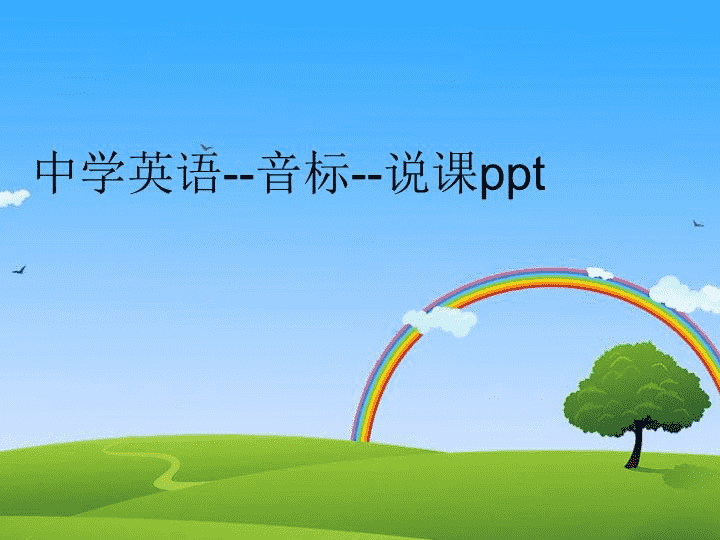 中学英语--音标--说课ppt